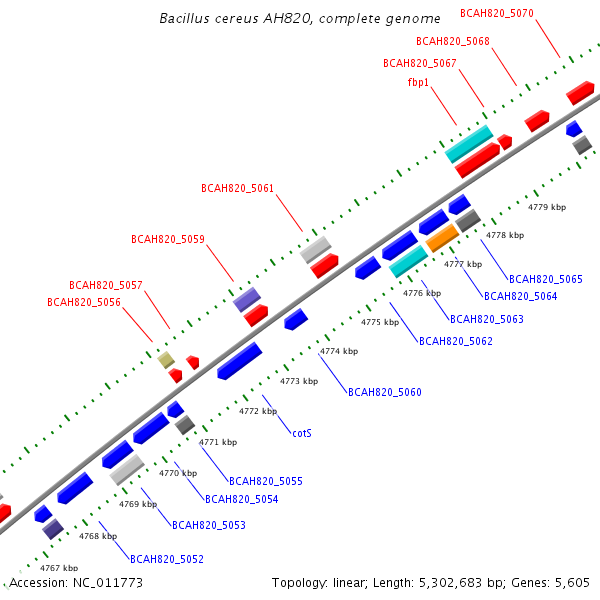 Bacillus cereus AH820, complete genome

BCAH820_5070
BCAH820_5068
BCAH820_5067
fbp1
BCAH820_5061
BCAH820_5059
BCAH820_5057
BCAH820_5056

4779 kbp
4778 kbp
4777 kbp
4776 kbp
4775 kbp
4774 kbp
4773 kbp
4772 kbp
4771 kbp
4770 kbp
4769 kbp
4768 kbp
4767 kbp

BCAH820_5065
BCAH820_5064
BCAH820_5063
BCAH820_5062
BCAH820_5060
cotS
BCAH820_5055
BCAH820_5054
BCAH820_5053
BCAH820_5052

Accession: NC_011773
Topology: linear; Length: 5,302,683 bp; Genes: 5,605